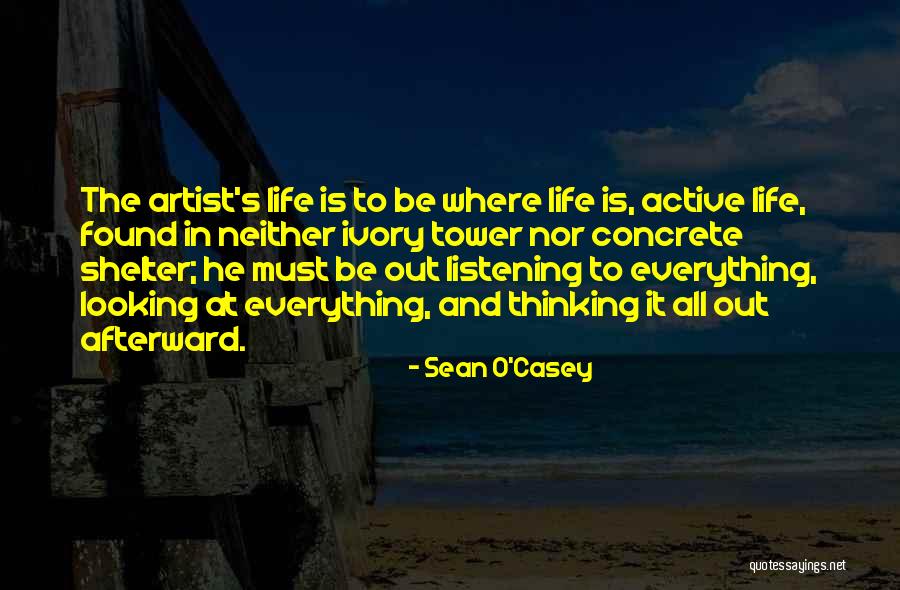 The artist's life is to be where life is, active life, found in neither ivory tower nor concrete shelter; he must be out listening to everything, looking at everything, and thinking it all out afterward.

- Sean O'Casey

quotessayings.net